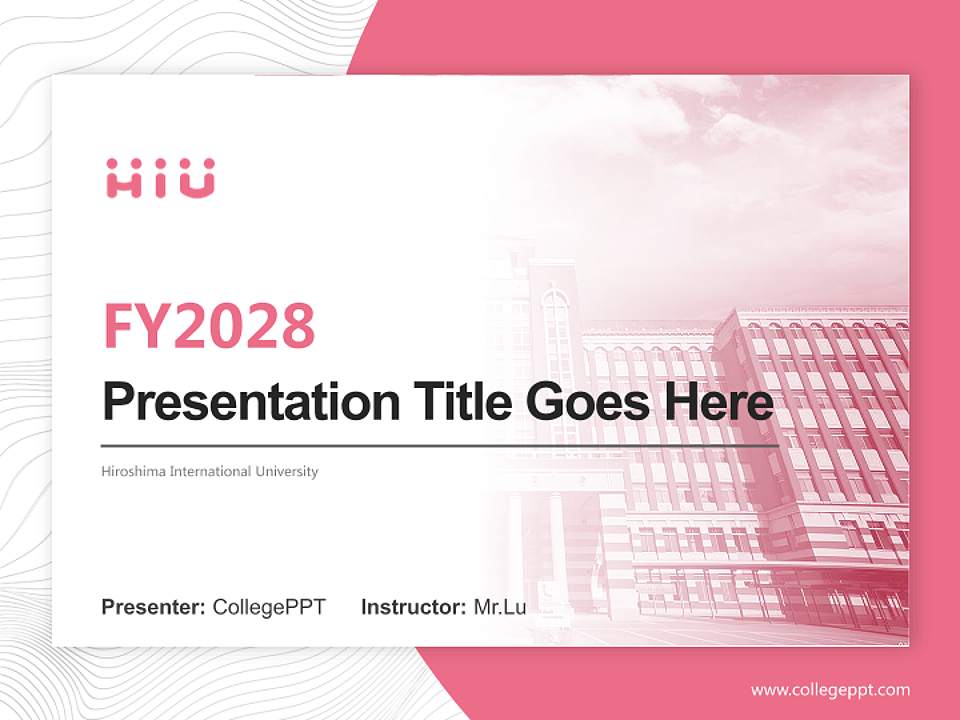 HIU

FY2028

Presentation Title Goes Here

Hiroshima International University

Presenter: CollegePPT Instructor: Mr.Lu

www.collegeppt.com